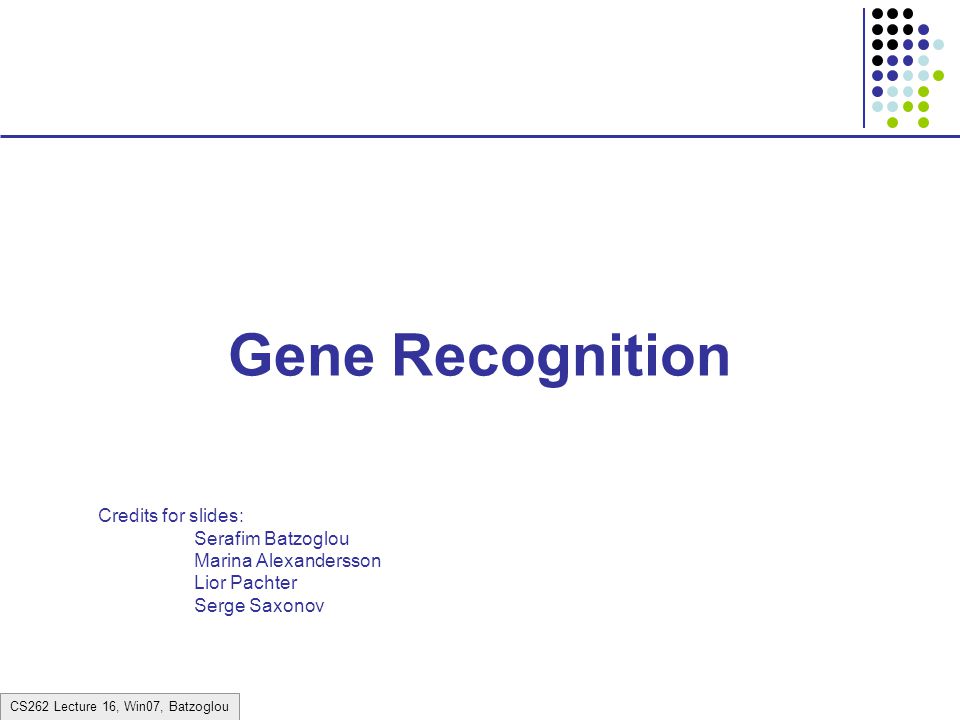 Gene Recognition

Credits for slides:
Serafim Batzoglou
Marina Alexandersson
Lior Pachter
Serge Saxonov

CS262 Lecture 16, Win07, Batzoglou